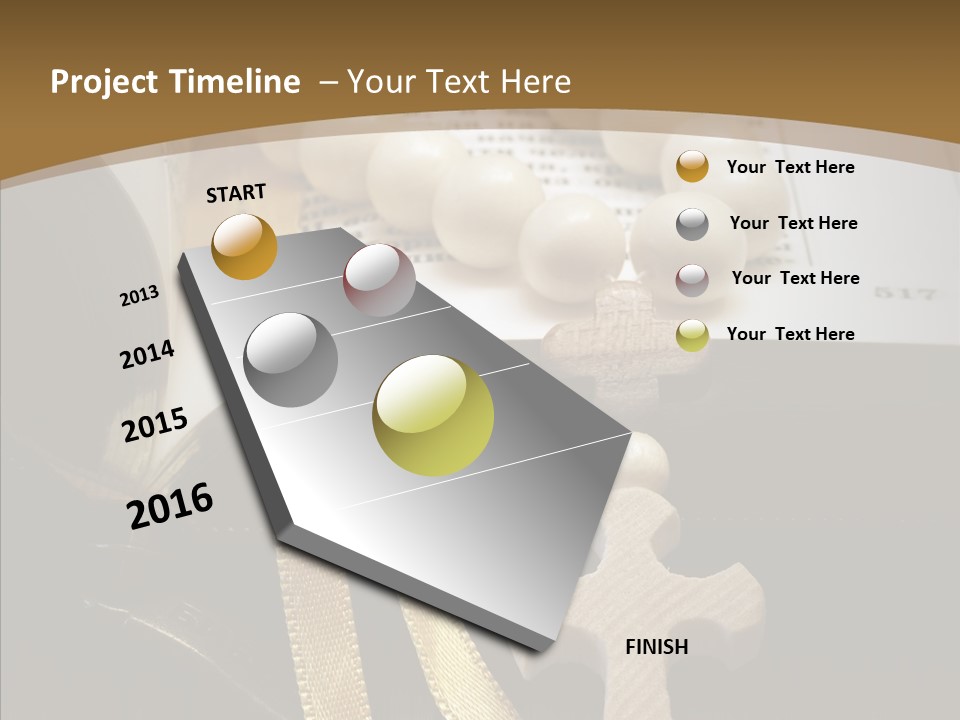 Project Timeline – Your Text Here

START

2013

2014

2015

2016

FINISH

Your Text Here

Your Text Here

Your Text Here

Your Text Here